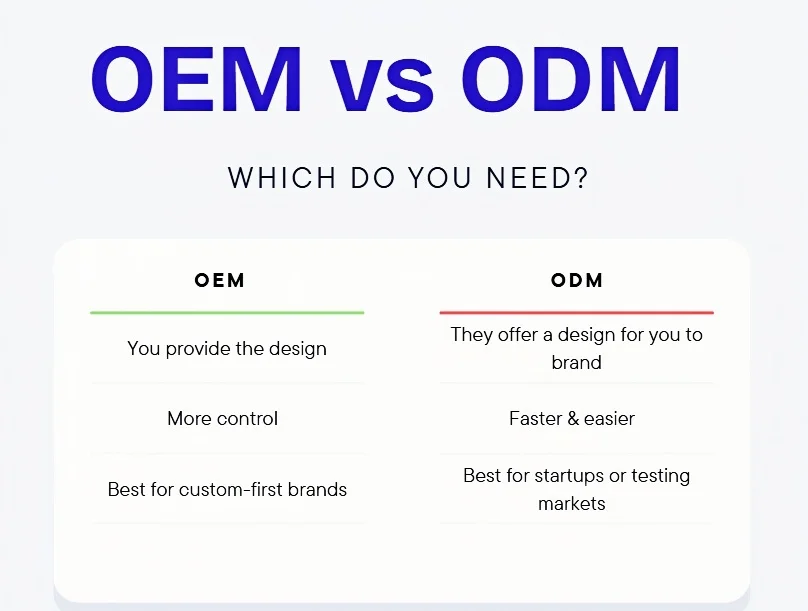 OEM vs ODM

WHICH DO YOU NEED?

| OEM | ODM |
|---|---|
| You provide the design | They offer a design for you to brand |
| More control | Faster & easier |
| Best for custom-first brands | Best for startups or testing markets |